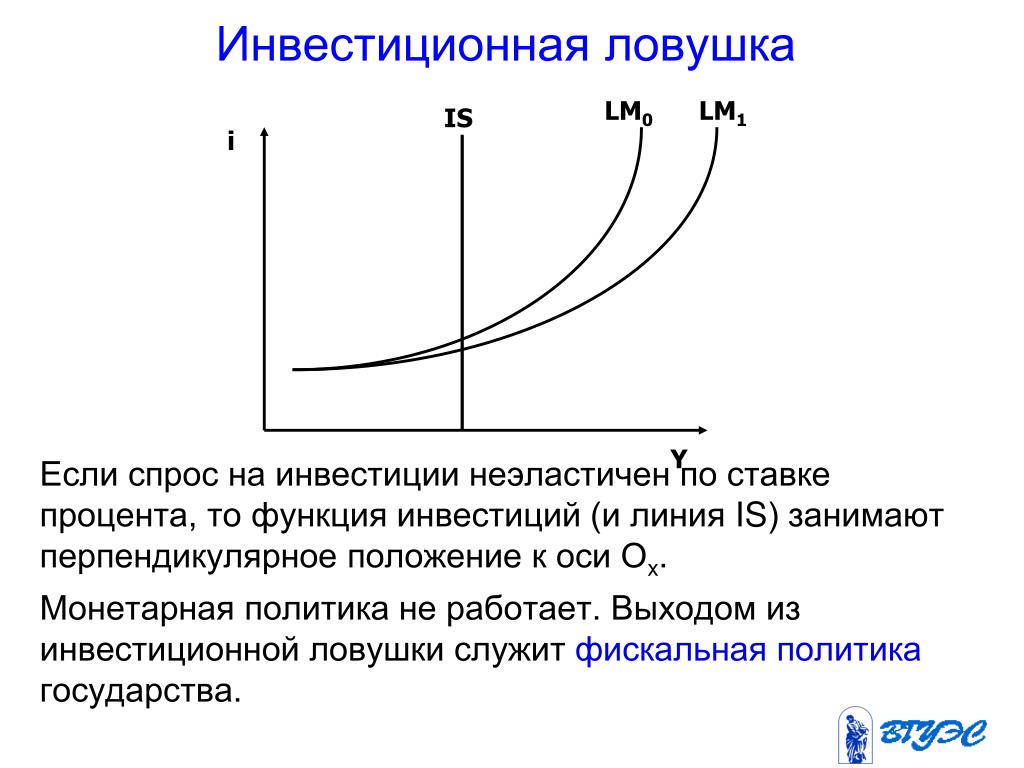 Инвестиционная ловушка

i

IS

$LM_0$

$LM_1$

Y

Если спрос на инвестиции неэластичен по ставке процента, то функция инвестиций (и линия IS) занимают перпендикулярное положение к оси $O_x$.

Монетарная политика не работает. Выходом из инвестиционной ловушки служит фискальная политика государства.

ВГУЭС